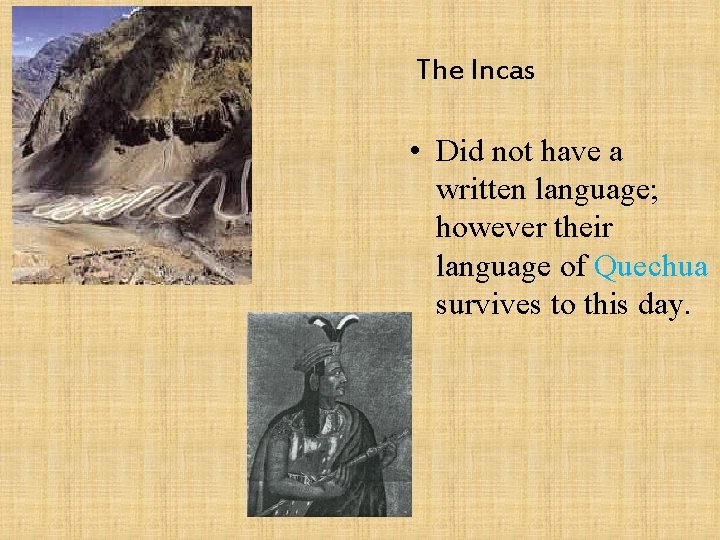 The Incas

• Did not have a written language; however their language of Quechua survives to this day.